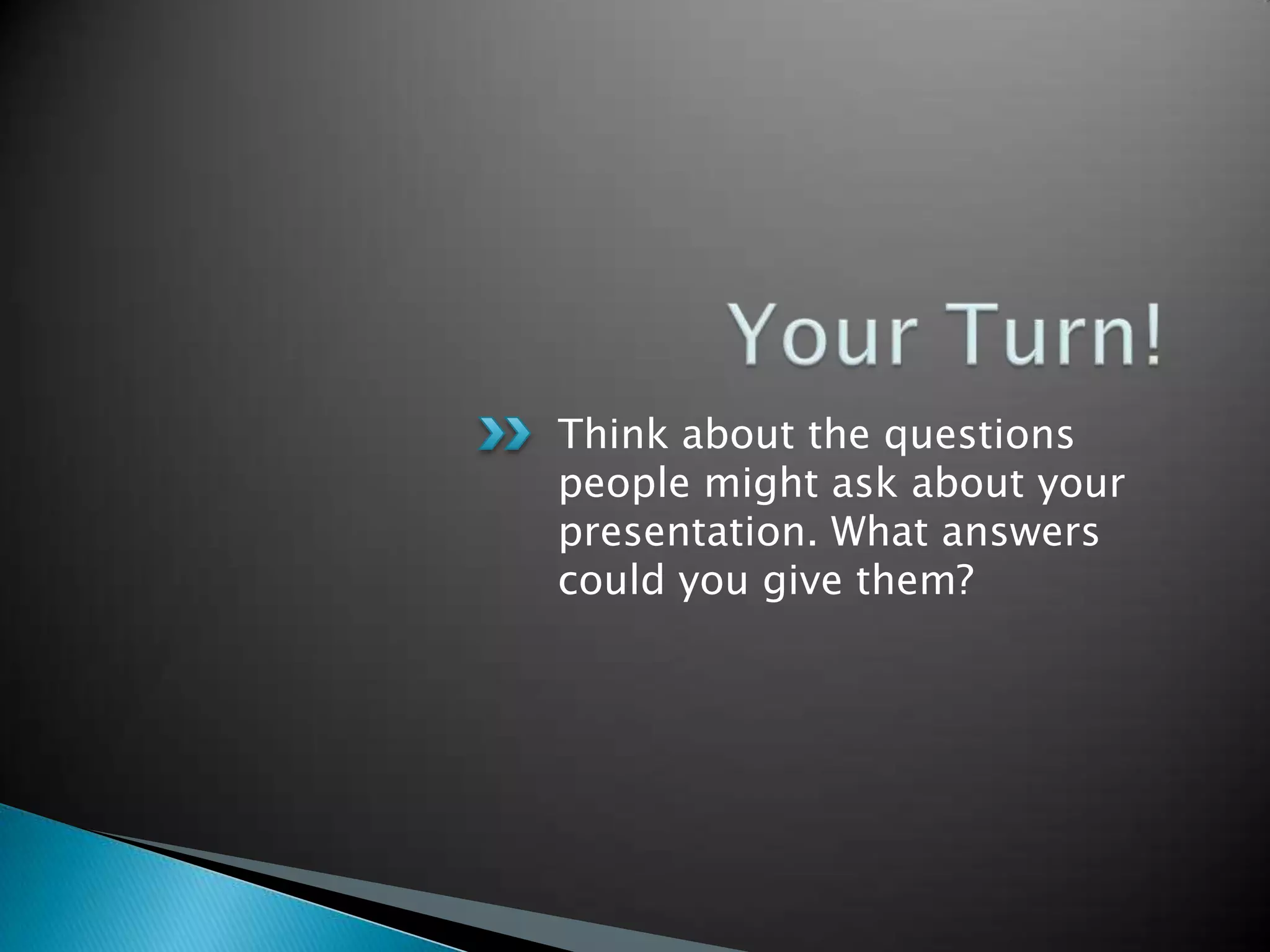 Your Turn!

Think about the questions people might ask about your presentation. What answers could you give them?